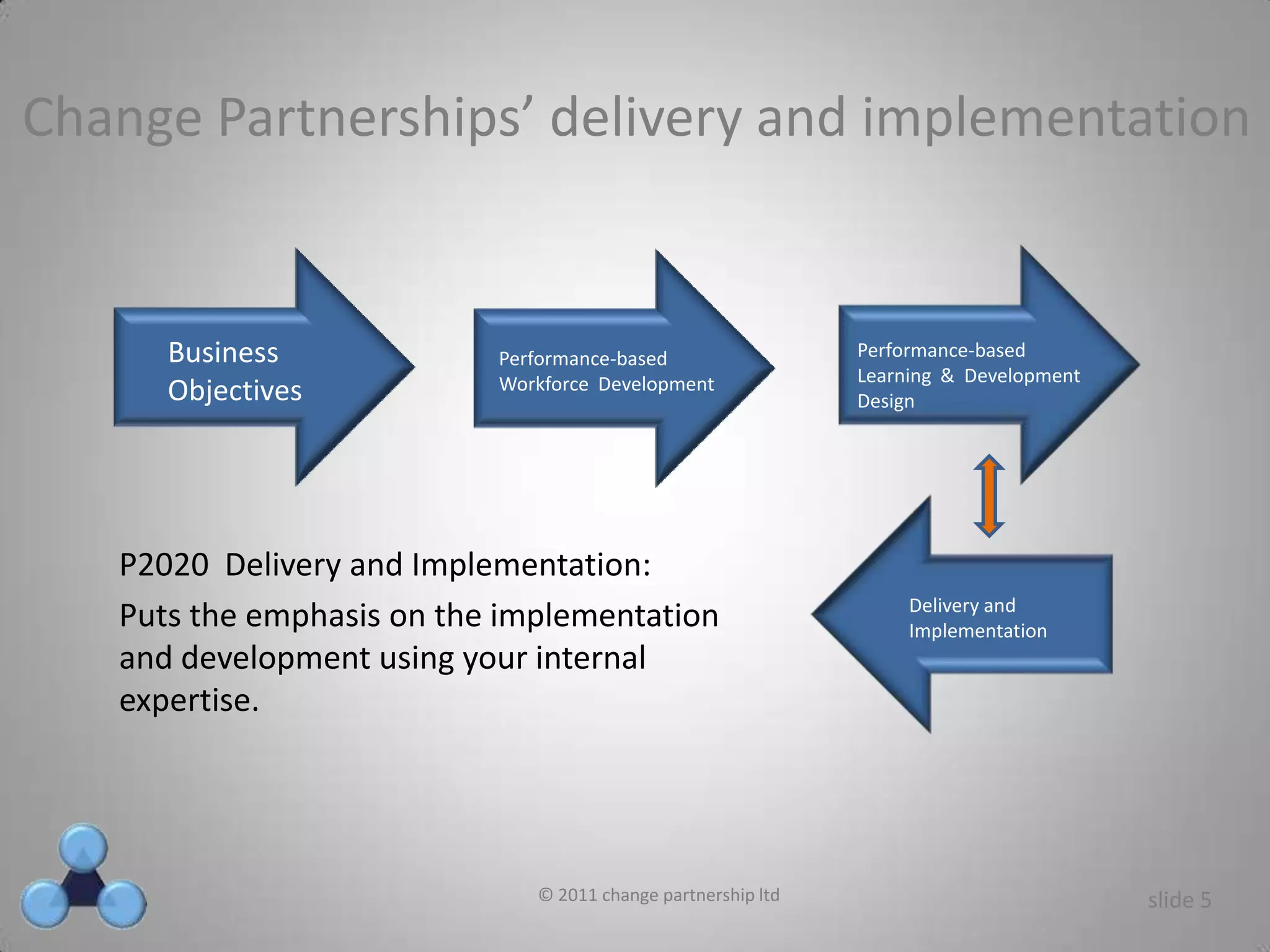 Change Partnerships' delivery and implementation

Business Objectives

Performance-based Workforce Development

Performance-based Learning & Development Design

Delivery and Implementation

P2020 Delivery and Implementation:

Puts the emphasis on the implementation and development using your internal expertise.

© 2011 change partnership ltd

slide 5